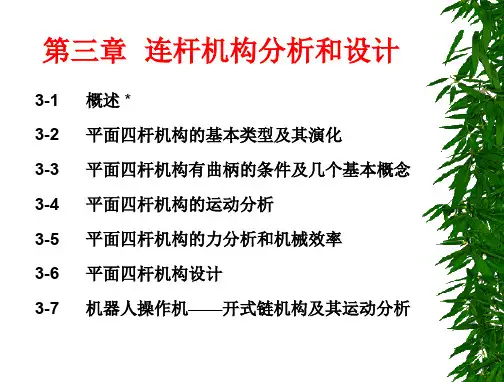 第三章 连杆机构分析和设计

3-1 概述 *

3-2 平面四杆机构的基本类型及其演化

3-3 平面四杆机构有曲柄的条件及几个基本概念

3-4 平面四杆机构的运动分析

3-5 平面四杆机构的力分析和机械效率

3-6 平面四杆机构设计

3-7 机器人操作机——开式链机构及其运动分析